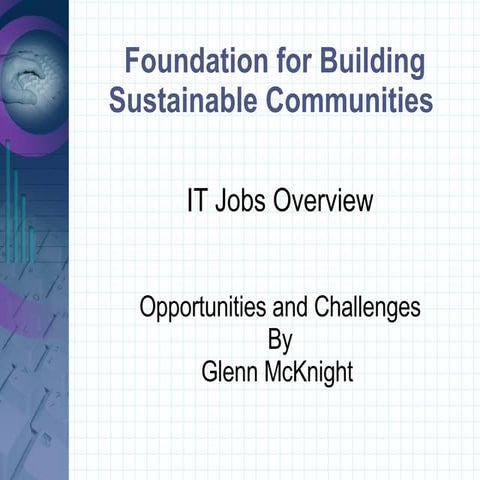 Foundation for Building Sustainable Communities

IT Jobs Overview

Opportunities and Challenges
By
Glenn McKnight